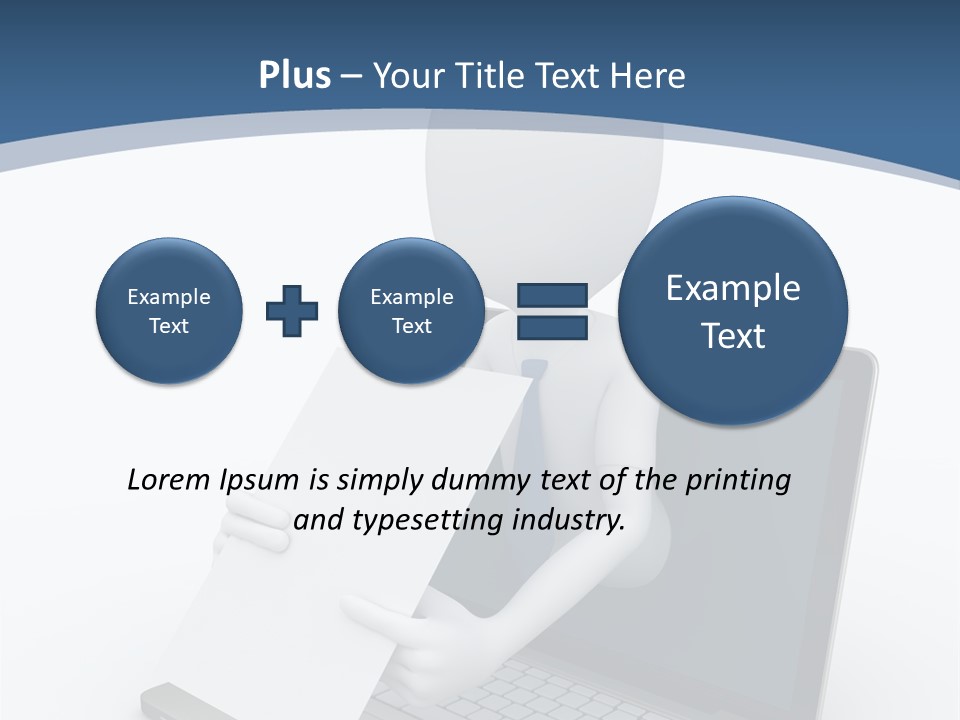 Plus – Your Title Text Here

Example Text

Example Text

Example Text

Lorem Ipsum is simply dummy text of the printing and typesetting industry.